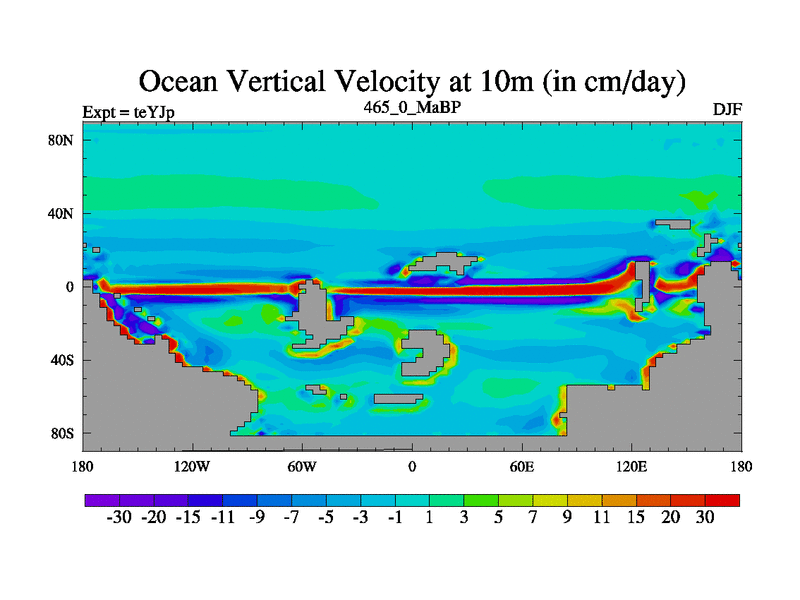 Ocean Vertical Velocity at 10m (in cm/day)

Expt = teYJp

465_0_MaBP

DJF

80N

40N

0

40S

80S

180

120W

60W

0

60E

120E

180

-30 -20 -15 -11 -9 -7 -5 -3 -1 1 3 5 7 9 11 15 20 30